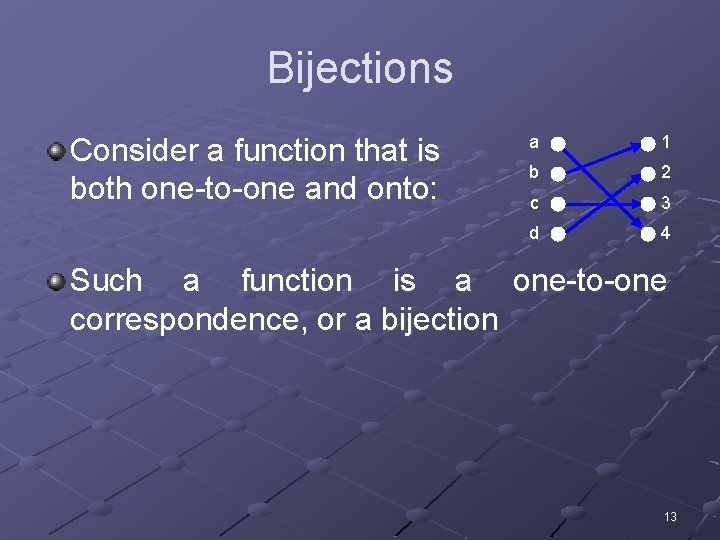 Bijections

Consider a function that is both one-to-one and onto:

a
b
c
d

1
2
3
4

Such a function is a one-to-one correspondence, or a bijection

13